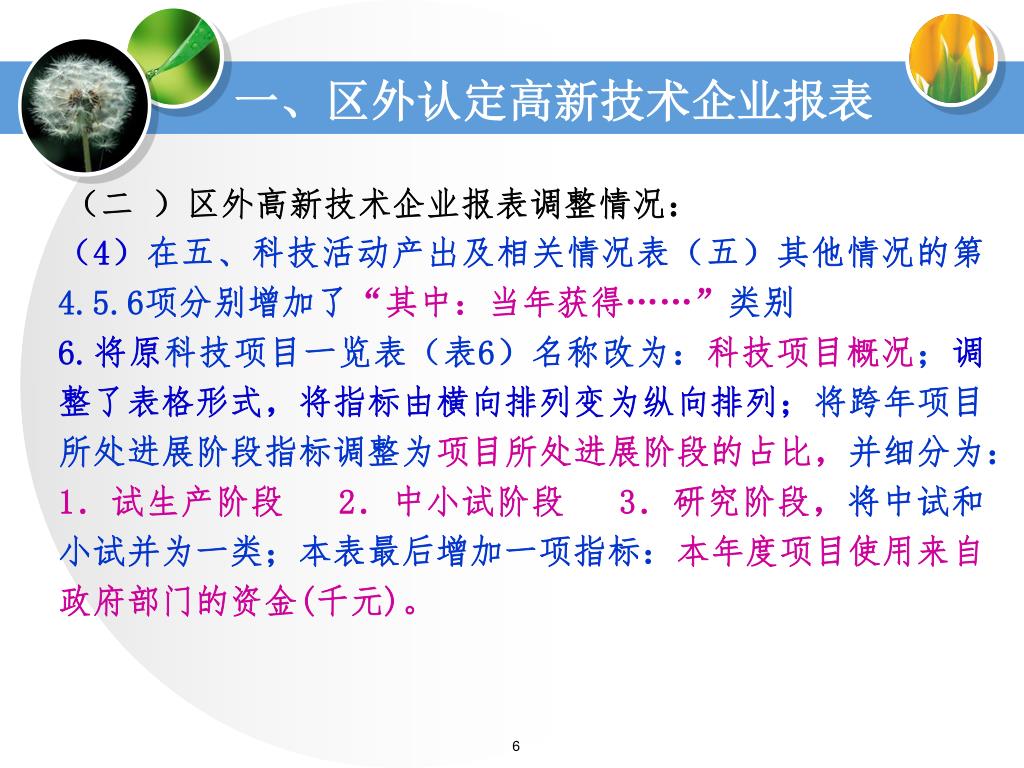 一、区外认定高新技术企业报表

（二 ）区外高新技术企业报表调整情况：
（4）在五、科技活动产出及相关情况表（五）其他情况的第4.5.6项分别增加了“其中：当年获得……”类别
6.将原科技项目一览表（表6）名称改为：科技项目概况；调整了表格形式，将指标由横向排列变为纵向排列；将跨年项目所处进展阶段指标调整为项目所处进展阶段的占比，并细分为：1．试生产阶段　2．中小试阶段　3．研究阶段，将中试和小试并为一类；本表最后增加一项指标：本年度项目使用来自政府部门的资金(千元)。

6